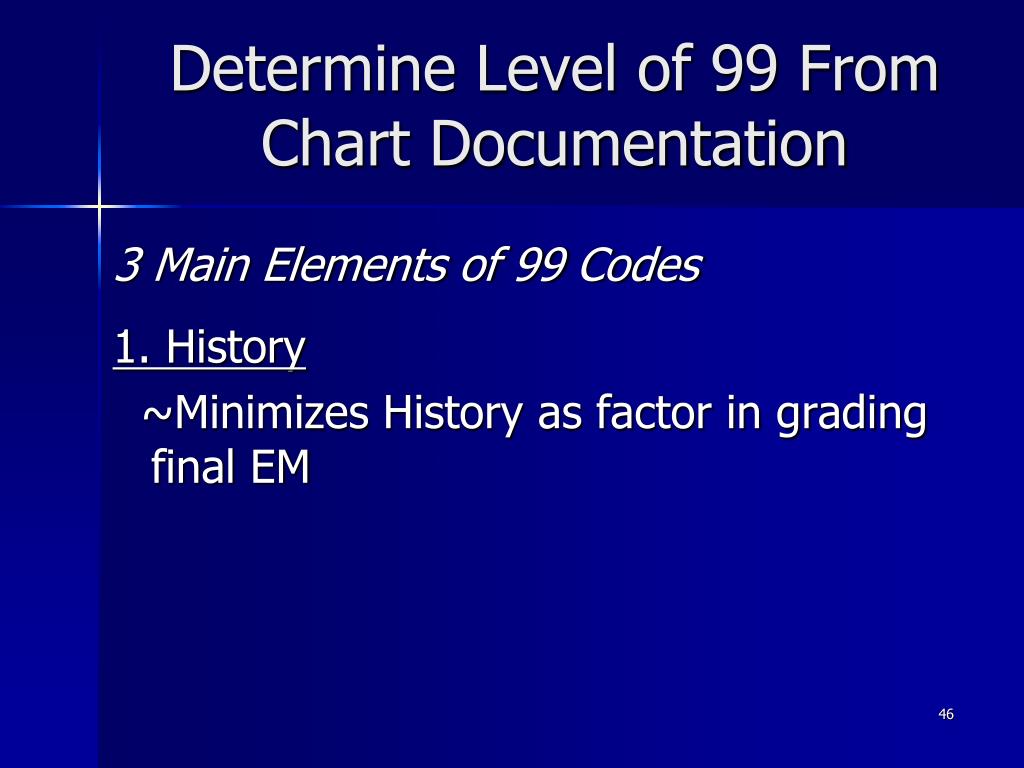 Determine Level of 99 From Chart Documentation

3 Main Elements of 99 Codes

1. History

~Minimizes History as factor in grading final EM

46